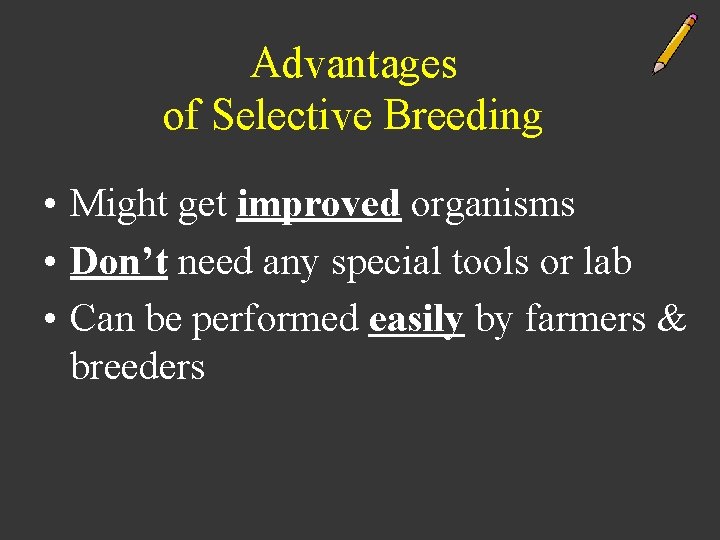 Advantages
of Selective Breeding

• Might get improved organisms
• Don't need any special tools or lab
• Can be performed easily by farmers & breeders